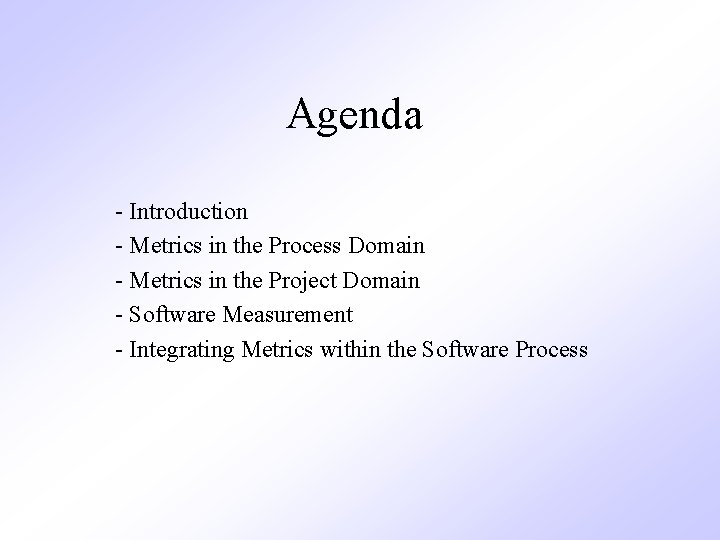 Agenda

- Introduction
- Metrics in the Process Domain
- Metrics in the Project Domain
- Software Measurement
- Integrating Metrics within the Software Process